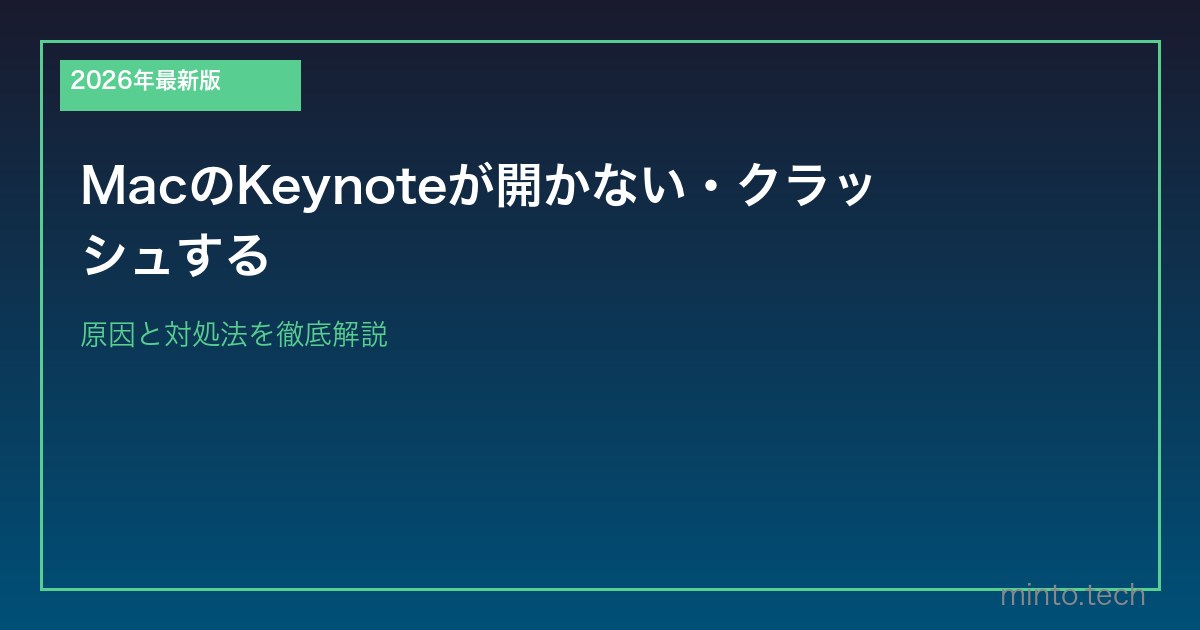 2026年最新版

MacのKeynoteが開かない・クラッシュする

原因と対処法を徹底解説

minto.tech